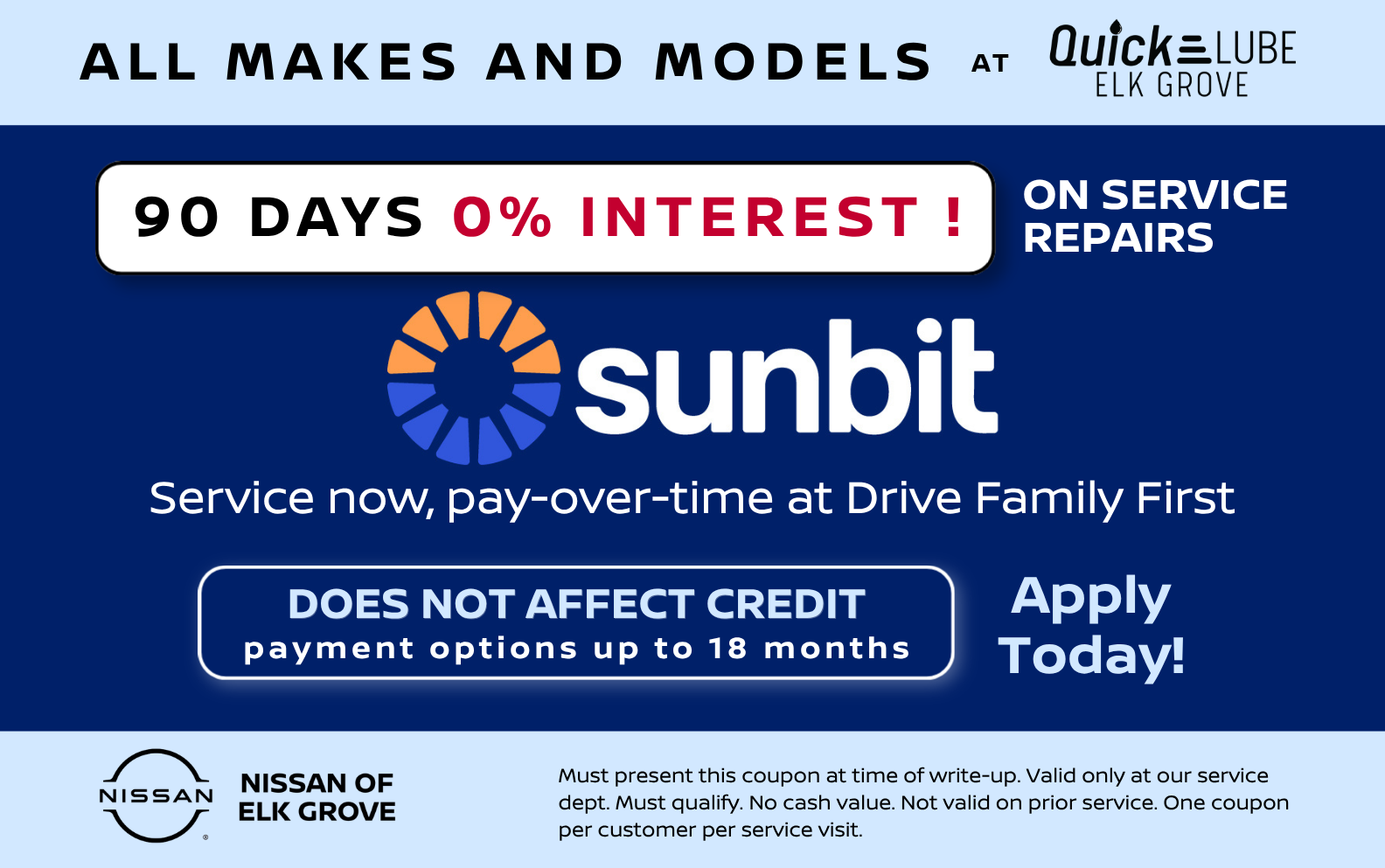 ALL MAKES AND MODELS AT Quick LUBE ELK GROVE

90 DAYS 0% INTEREST !

ON SERVICE REPAIRS

sunbit

Service now, pay-over-time at Drive Family First

DOES NOT AFFECT CREDIT
payment options up to 18 months

Apply Today!

NISSAN

NISSAN OF ELK GROVE

Must present this coupon at time of write-up. Valid only at our service dept. Must qualify. No cash value. Not valid on prior service. One coupon per customer per service visit.